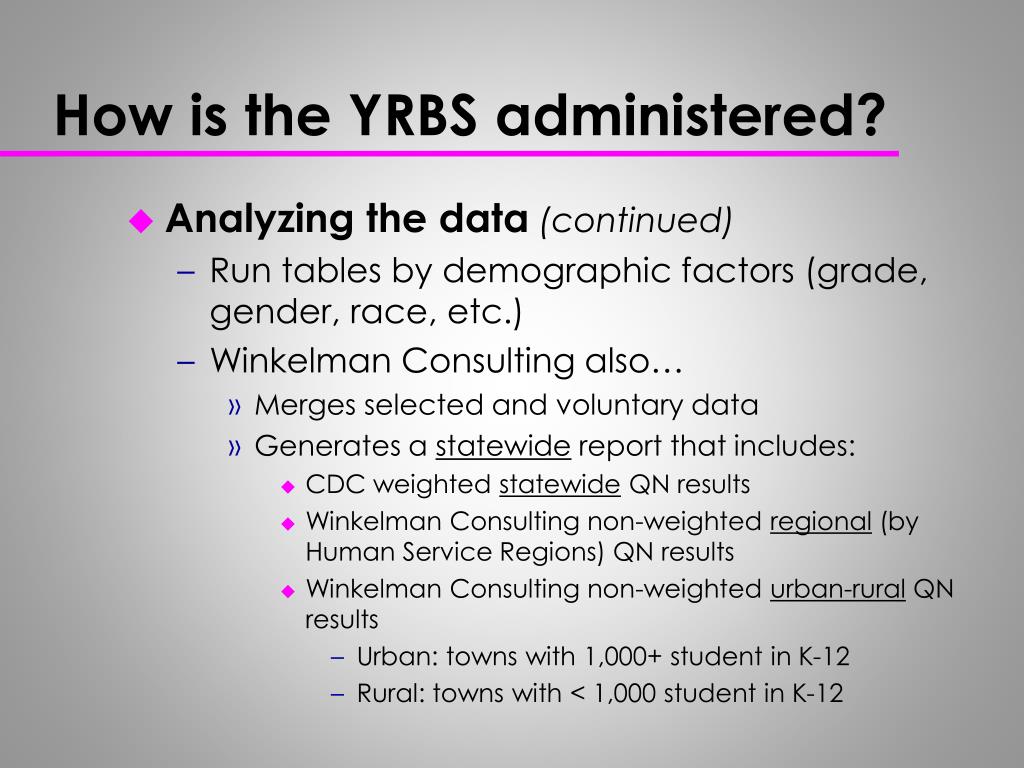 How is the YRBS administered?

◆ Analyzing the data (continued)

– Run tables by demographic factors (grade, gender, race, etc.)

– Winkelman Consulting also…

» Merges selected and voluntary data

» Generates a statewide report that includes:

◆ CDC weighted statewide QN results

◆ Winkelman Consulting non-weighted regional (by Human Service Regions) QN results

◆ Winkelman Consulting non-weighted urban-rural QN results

– Urban: towns with 1,000+ student in K-12

– Rural: towns with < 1,000 student in K-12